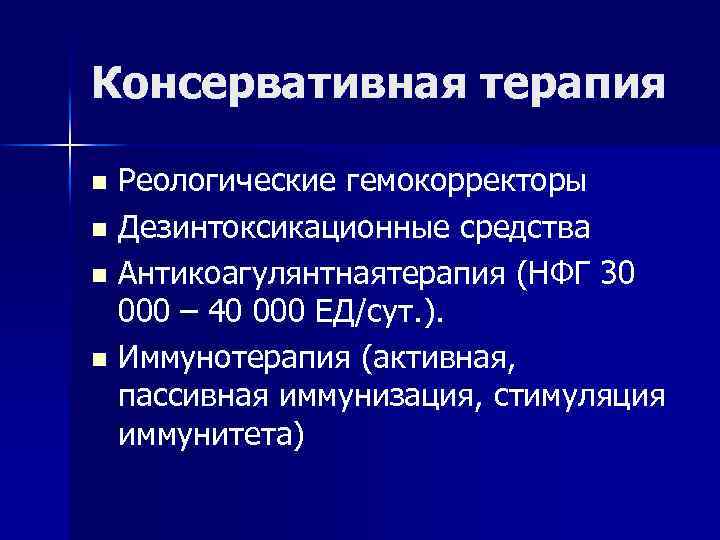 Консервативная терапия

- Реологические гемокорректоры
- Дезинтоксикационные средства
- Антикоагулянтнаятерапия (НФГ 30 000 – 40 000 ЕД/сут.).
- Иммунотерапия (активная, пассивная иммунизация, стимуляция иммунитета)